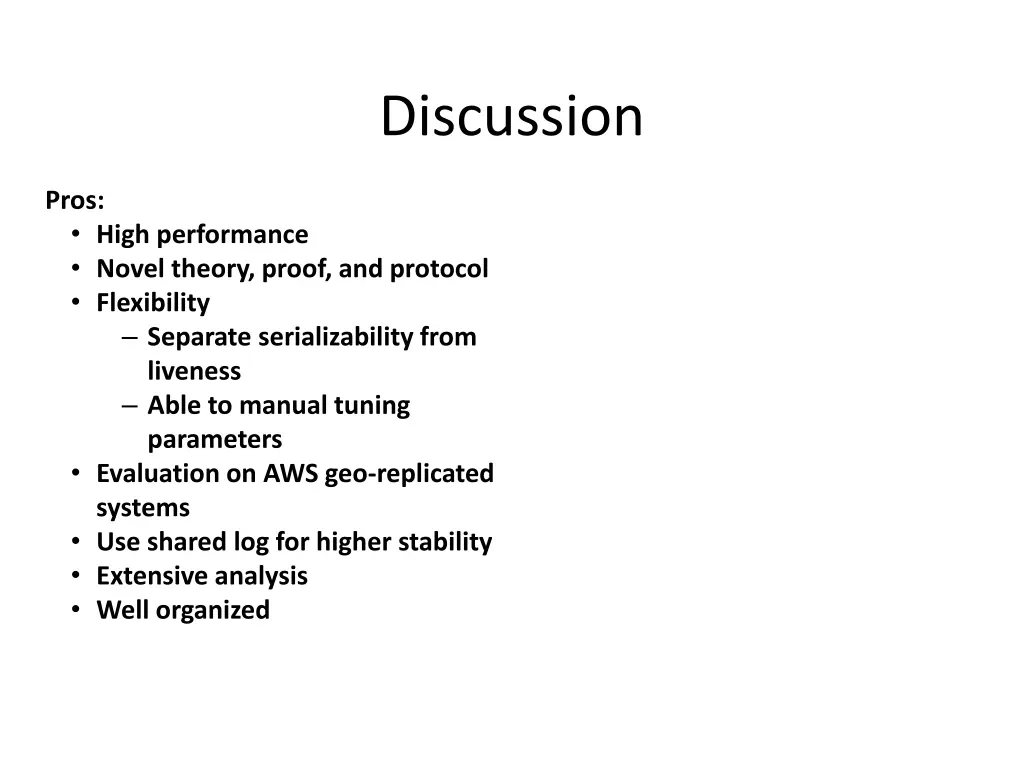 Discussion

Pros:
• High performance
• Novel theory, proof, and protocol
• Flexibility
– Separate serializability from liveness
– Able to manual tuning parameters
• Evaluation on AWS geo-replicated systems
• Use shared log for higher stability
• Extensive analysis
• Well organized